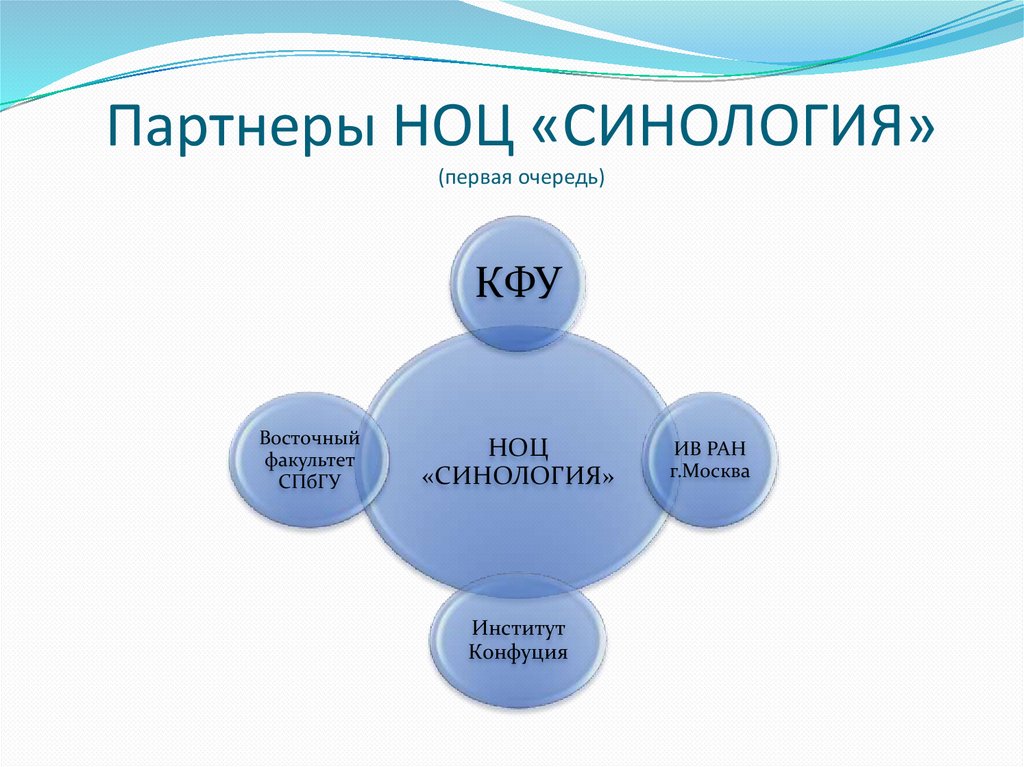 Партнеры НОЦ «СИНОЛОГИЯ»
(первая очередь)

КФУ

Восточный факультет СПбГУ

НОЦ «СИНОЛОГИЯ»

ИВ РАН г.Москва

Институт Конфуция